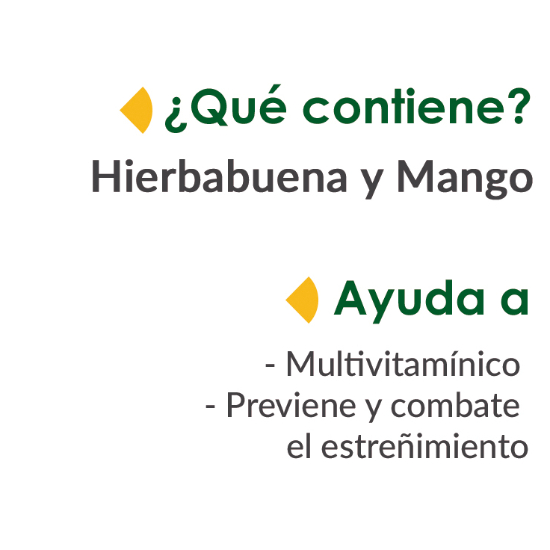 ¿Qué contiene?

Hierbabuena y Mango

Ayuda a

- Multivitamínico
- Previene y combate el estreñimiento